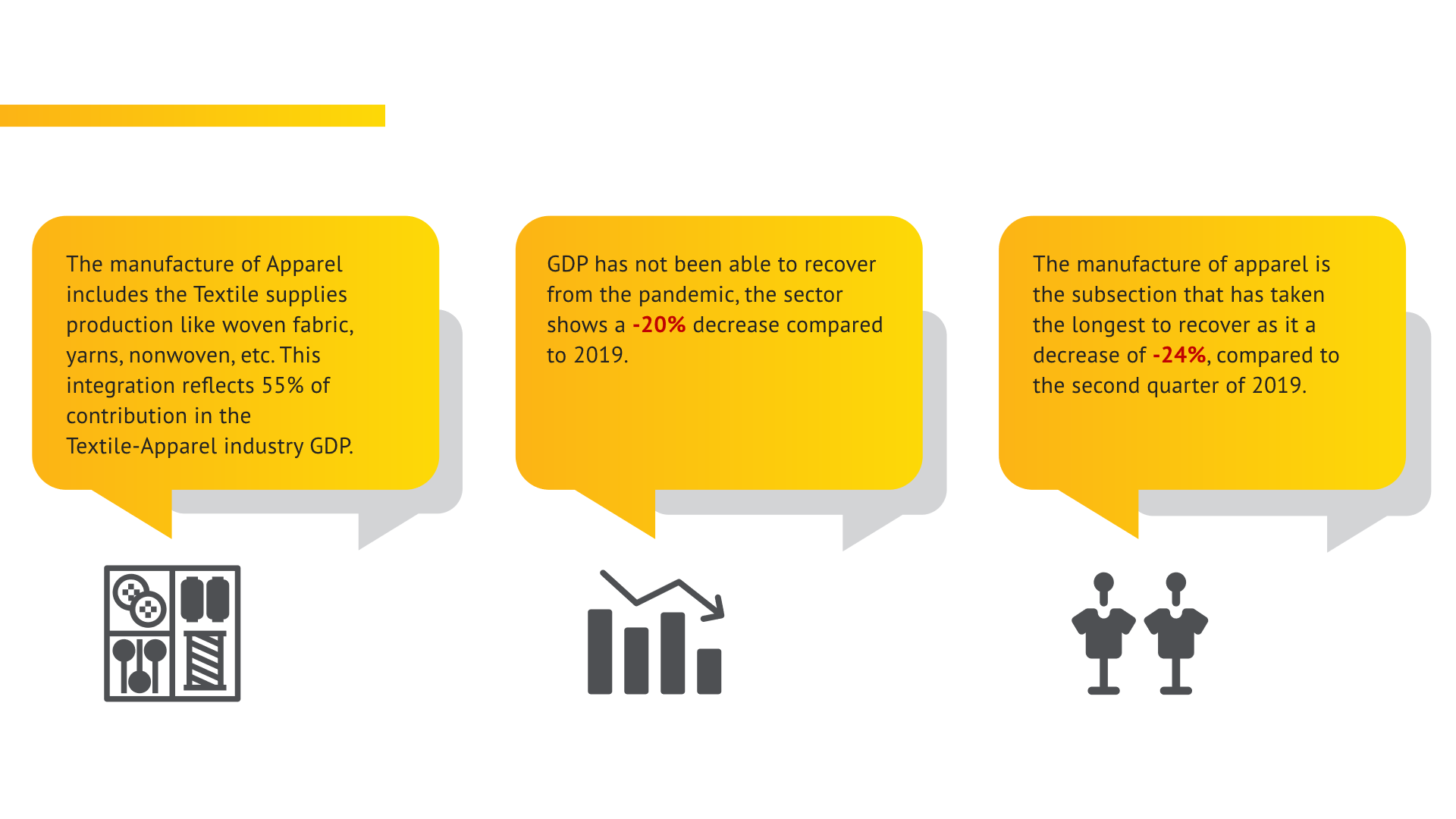 The manufacture of Apparel includes the Textile supplies production like woven fabric, yarns, nonwoven, etc. This integration reflects 55% of contribution in the Textile-Apparel industry GDP.

GDP has not been able to recover from the pandemic, the sector shows a -20% decrease compared to 2019.

The manufacture of apparel is the subsection that has taken the longest to recover as it a decrease of -24%, compared to the second quarter of 2019.